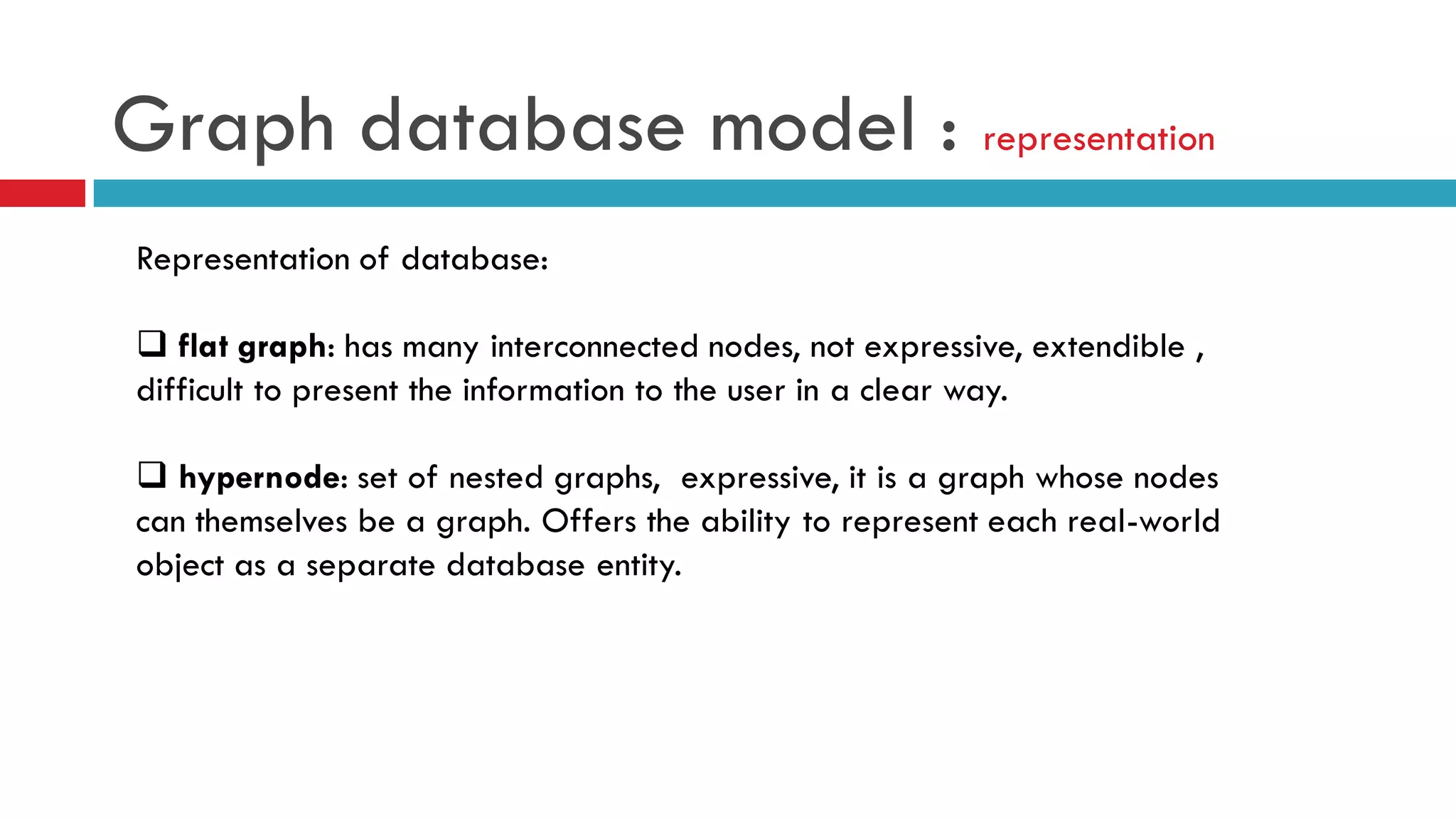 Graph database model : representation

Representation of database:

❑ flat graph: has many interconnected nodes, not expressive, extendible , difficult to present the information to the user in a clear way.

❑ hypernode: set of nested graphs, expressive, it is a graph whose nodes can themselves be a graph. Offers the ability to represent each real-world object as a separate database entity.